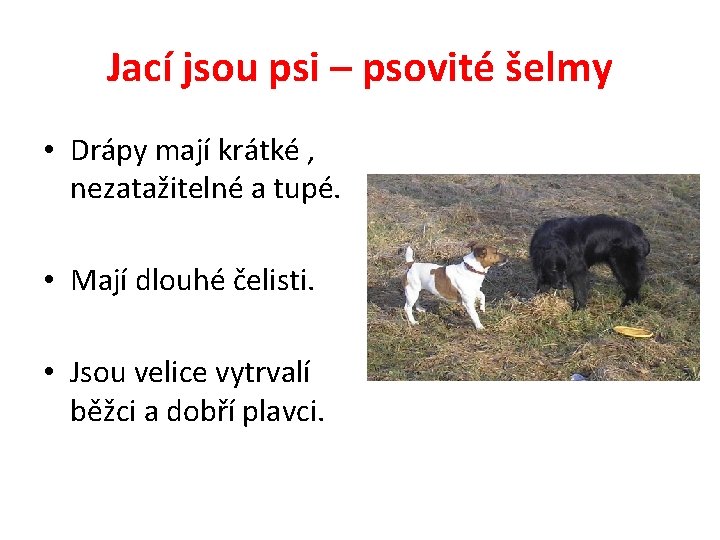 Jací jsou psi – psovité šelmy

• Drápy mají krátké , nezatažitelné a tupé.

• Mají dlouhé čelisti.

• Jsou velice vytrvalí běžci a dobří plavci.